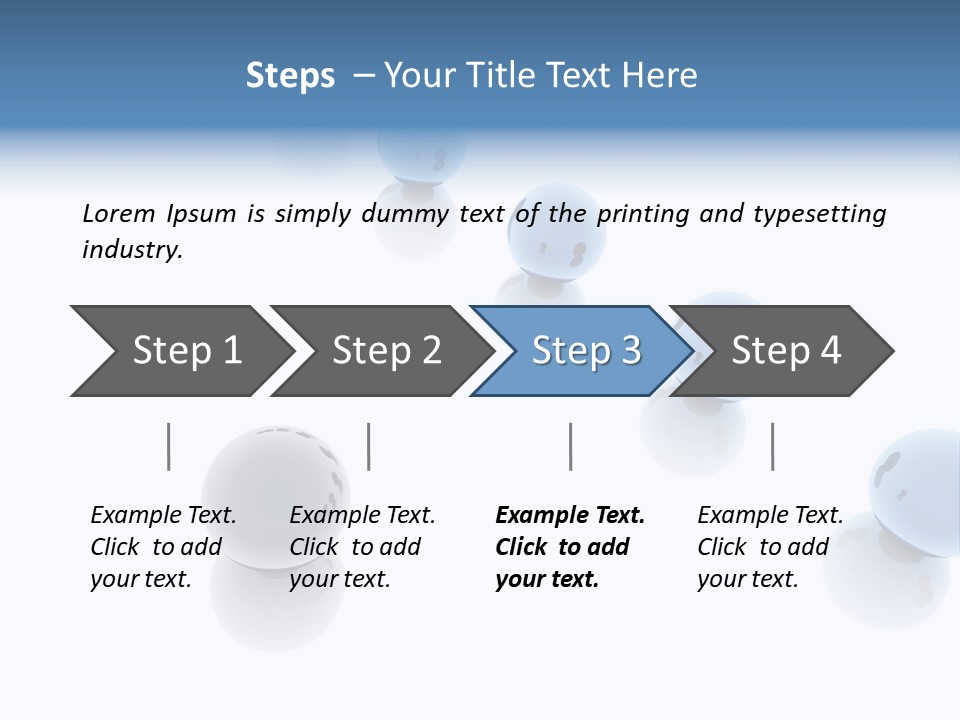 Steps – Your Title Text Here

Lorem Ipsum is simply dummy text of the printing and typesetting industry.

Step 1

Step 2

Step 3

Step 4

Example Text. Click to add your text.

Example Text. Click to add your text.

Example Text. Click to add your text.

Example Text. Click to add your text.